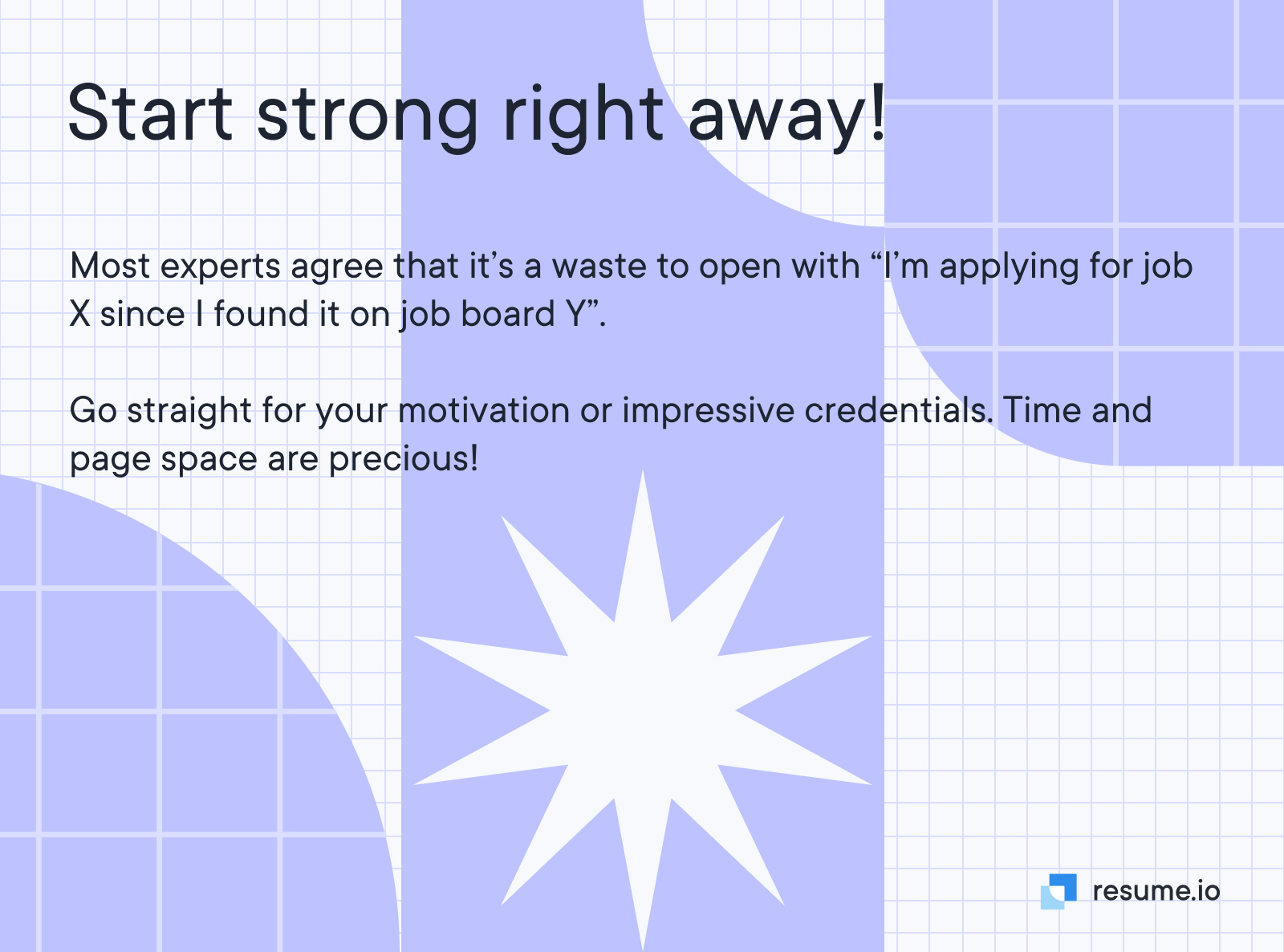 Start strong right away!

Most experts agree that it’s a waste to open with “I’m applying for job X since I found it on job board Y”.

Go straight for your motivation or impressive credentials. Time and page space are precious!

resume.io